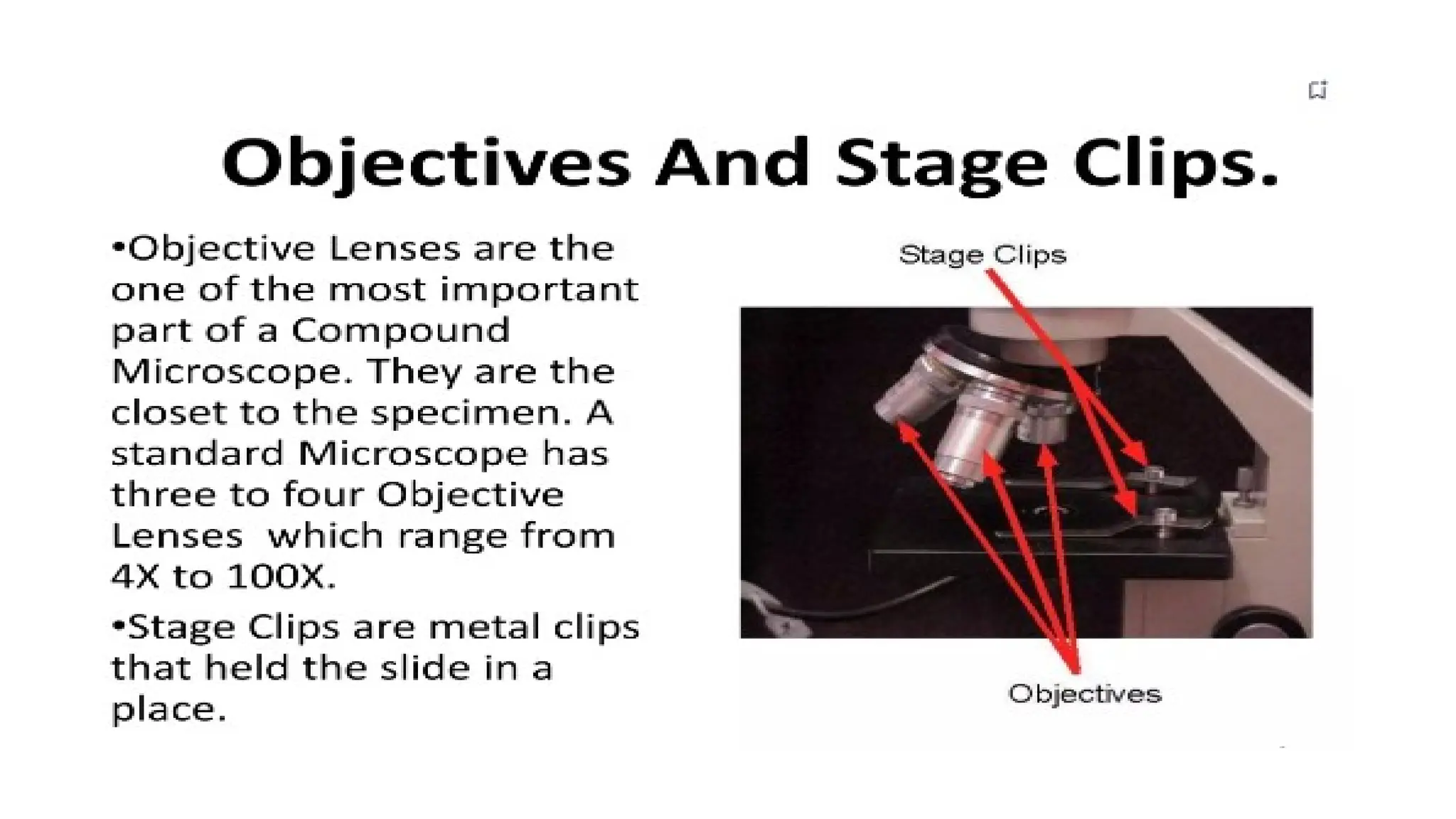 Objectives And Stage Clips.

•Objective Lenses are the one of the most important part of a Compound Microscope. They are the closet to the specimen. A standard Microscope has three to four Objective Lenses which range from 4X to 100X.

•Stage Clips are metal clips that held the slide in a place.

Stage Clips

Objectives